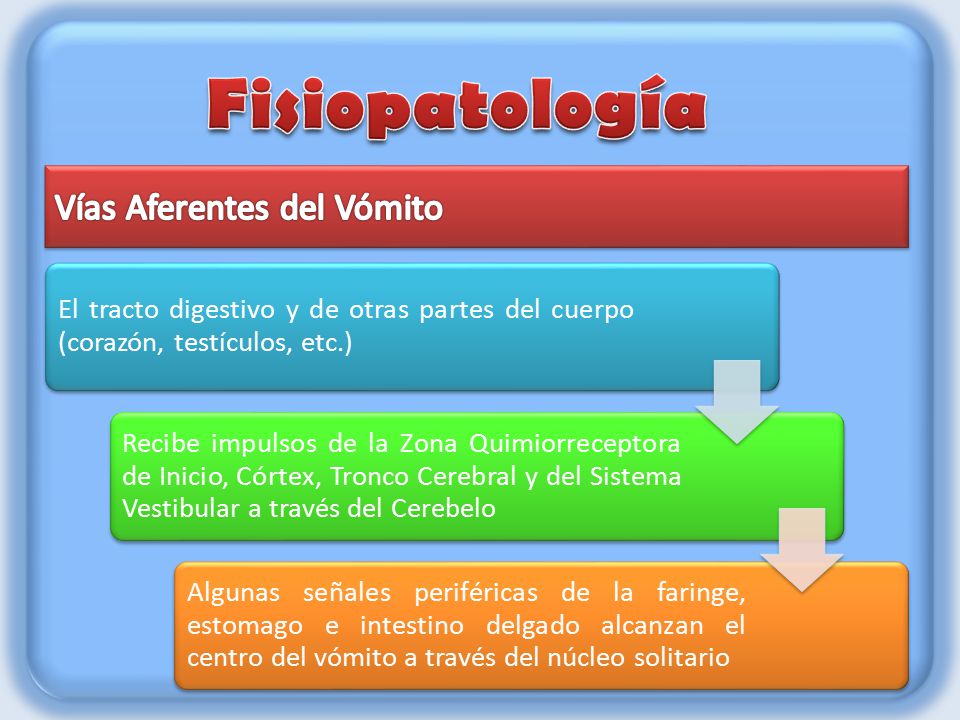 Fisiopatología

Vías Aferentes del Vómito

El tracto digestivo y de otras partes del cuerpo (corazón, testículos, etc.)

Recibe impulsos de la Zona Quimiorreceptora de Inicio, Córtex, Tronco Cerebral y del Sistema Vestibular a través del Cerebelo

Algunas señales periféricas de la faringe, estomago e intestino delgado alcanzan el centro del vómito a través del núcleo solitario